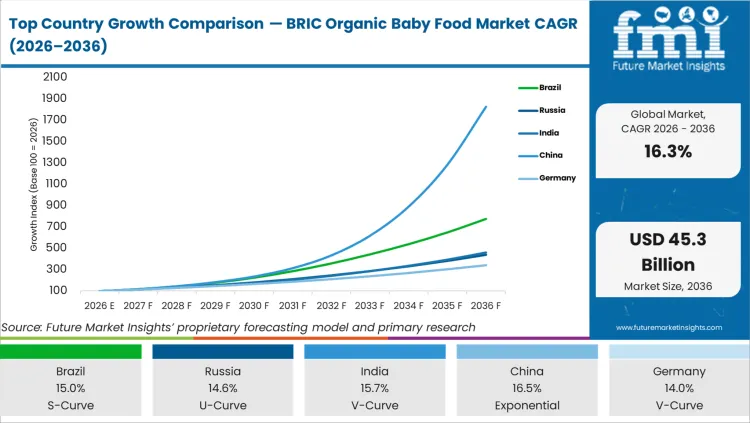 Top Country Growth Comparison — BRIC Organic Baby Food Market CAGR (2026–2036)

fmi
Future Market Insights

Growth Index (Base 100 = 2026)

2100
1900
1700
1500
1300
1100
900
700
500
300
100

2026 E 2027 F 2028 F 2029 F 2030 F 2031 F 2032 F 2033 F 2034 F 2035 F 2036 F

Brazil
Russia
India
China
Germany

Global Market, CAGR 2026 - 2036
16.3%

USD 45.3 Billion
Market Size, 2036

www.futuremarketinsights.com

Source: Future Market Insights' proprietary forecasting model and primary research

| Brazil | Russia | India | China | Germany |
|---|---|---|---|---|
| 15.0% | 14.6% | 15.7% | 16.5% | 14.0% |
| S-Curve | U-Curve | V-Curve | Exponential | V-Curve |